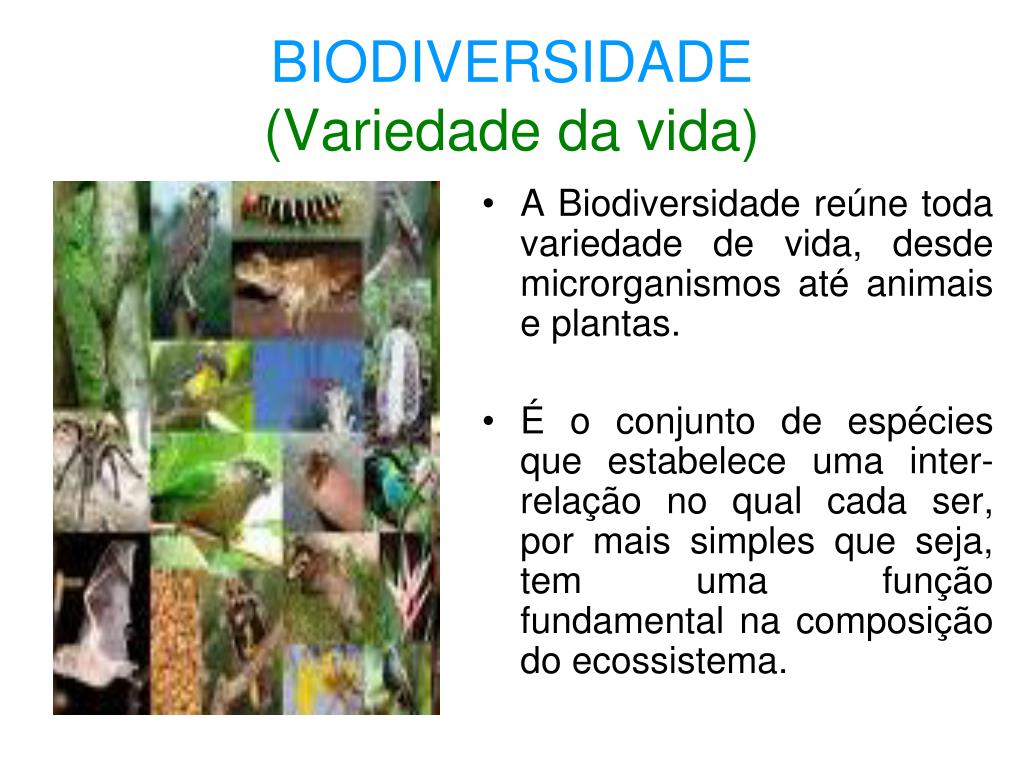 BIODIVERSIDADE
(Variedade da vida)

• A Biodiversidade reúne toda variedade de vida, desde microrganismos até animais e plantas.

• É o conjunto de espécies que estabelece uma inter-relação no qual cada ser, por mais simples que seja, tem uma função fundamental na composição do ecossistema.